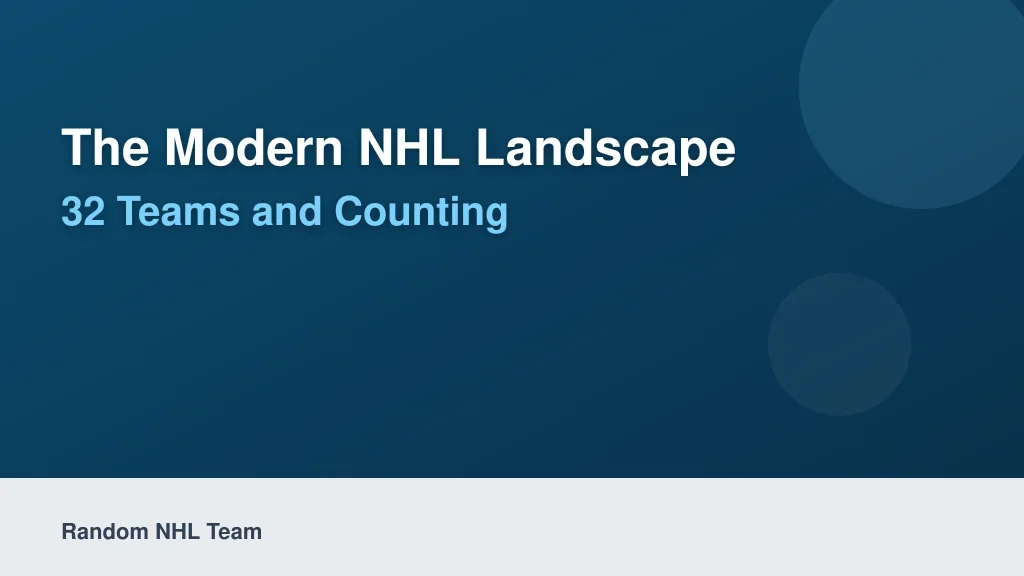 The Modern NHL Landscape

32 Teams and Counting

Random NHL Team